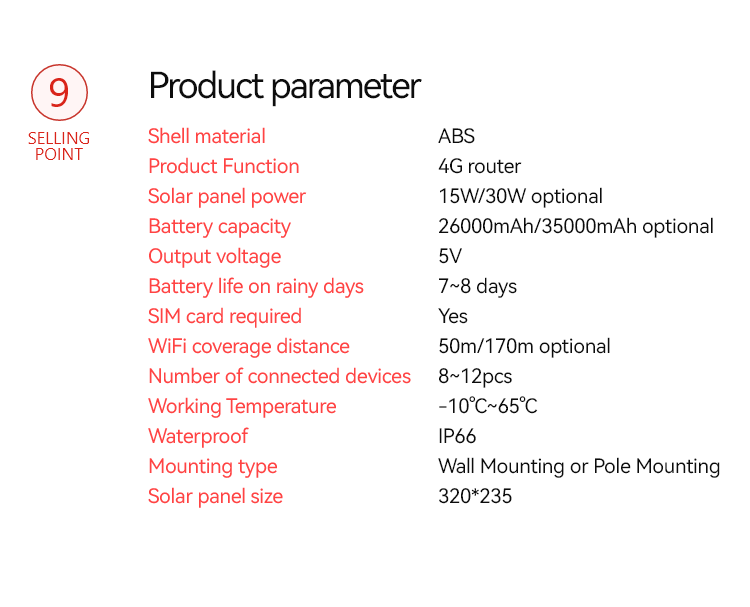 9
SELLING POINT

Product parameter

| | |
|---|---|
| Shell material | ABS |
| Product Function | 4G router |
| Solar panel power | 15W/30W optional |
| Battery capacity | 26000mAh/35000mAh optional |
| Output voltage | 5V |
| Battery life on rainy days | 7~8 days |
| SIM card required | Yes |
| WiFi coverage distance | 50m/170m optional |
| Number of connected devices | 8~12pcs |
| Working Temperature | -10℃~65℃ |
| Waterproof | IP66 |
| Mounting type | Wall Mounting or Pole Mounting |
| Solar panel size | 320*235 |